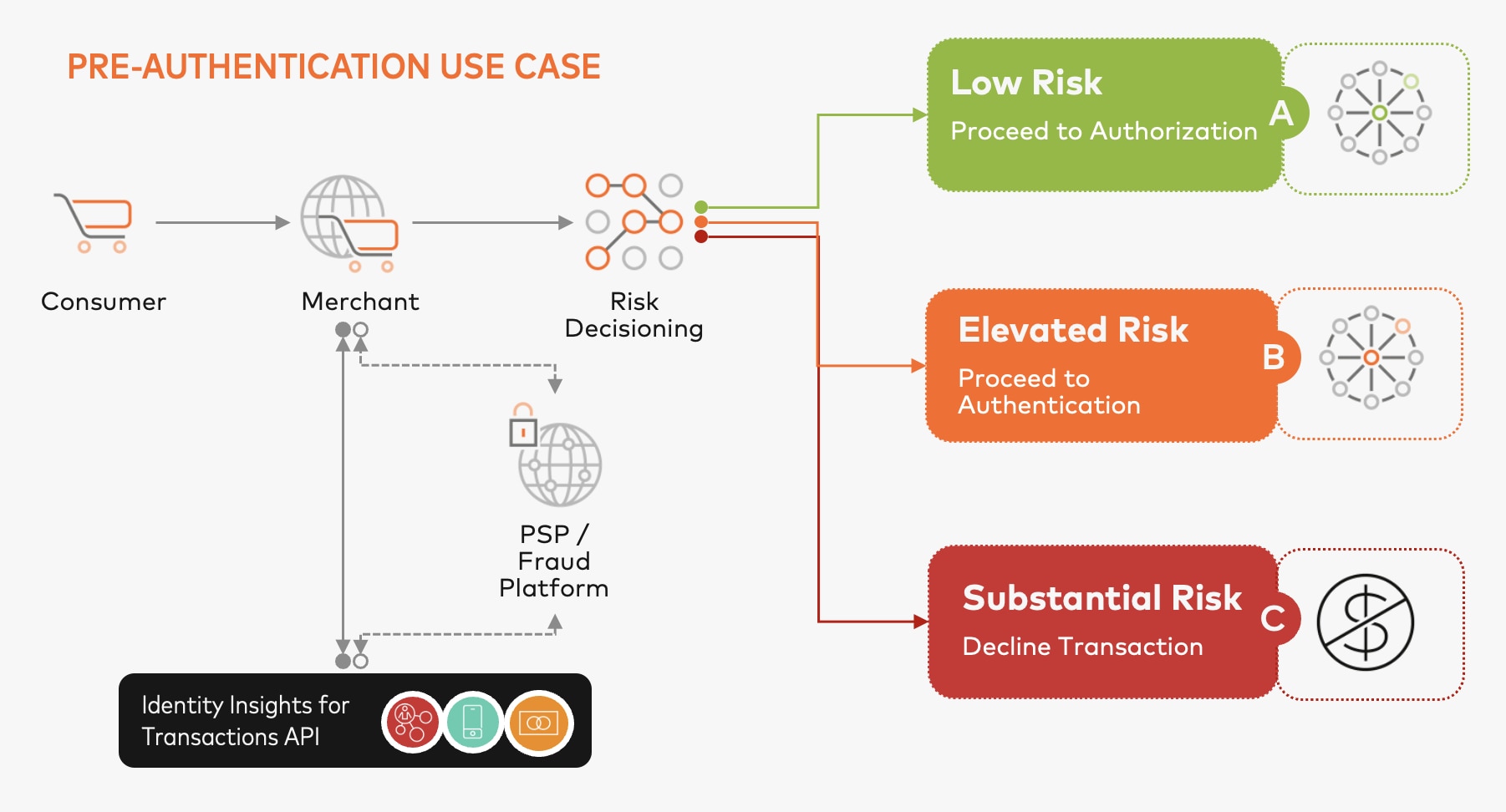 PRE-AUTHENTICATION USE CASE

Consumer

Merchant

Risk Decisioning

PSP / Fraud Platform

Identity Insights for Transactions API

Low Risk
Proceed to Authorization
A

Elevated Risk
Proceed to Authentication
B

Substantial Risk
Decline Transaction
C